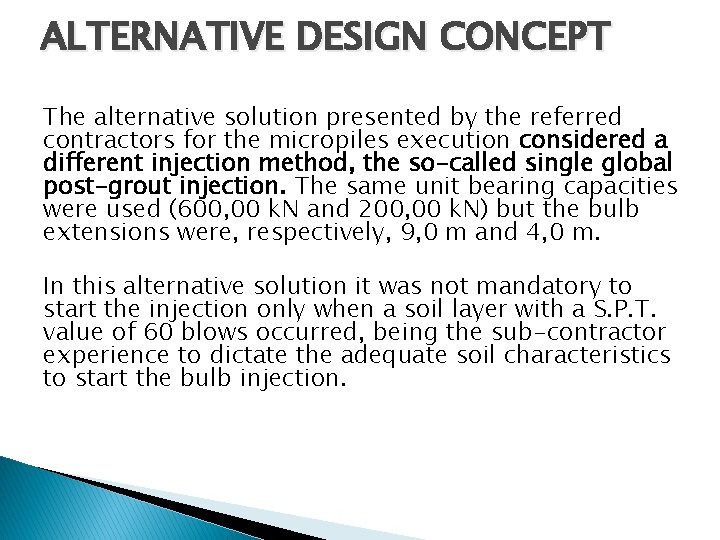 ALTERNATIVE DESIGN CONCEPT

The alternative solution presented by the referred contractors for the micropiles execution considered a different injection method, the so-called single global post-grout injection. The same unit bearing capacities were used (600,00 kN and 200,00 kN) but the bulb extensions were, respectively, 9,0 m and 4,0 m.

In this alternative solution it was not mandatory to start the injection only when a soil layer with a S.P.T. value of 60 blows occurred, being the sub-contractor experience to dictate the adequate soil characteristics to start the bulb injection.